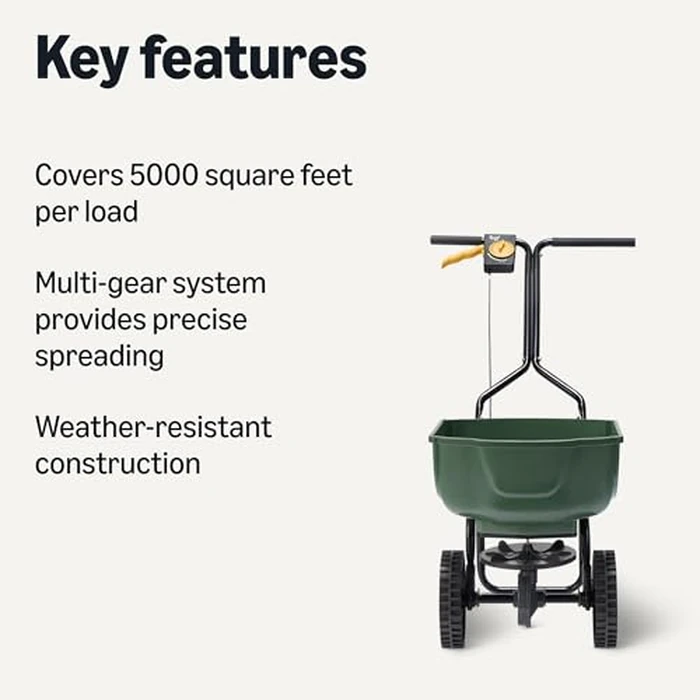 Key features

Covers 5000 square feet per load

Multi-gear system provides precise spreading

Weather-resistant construction